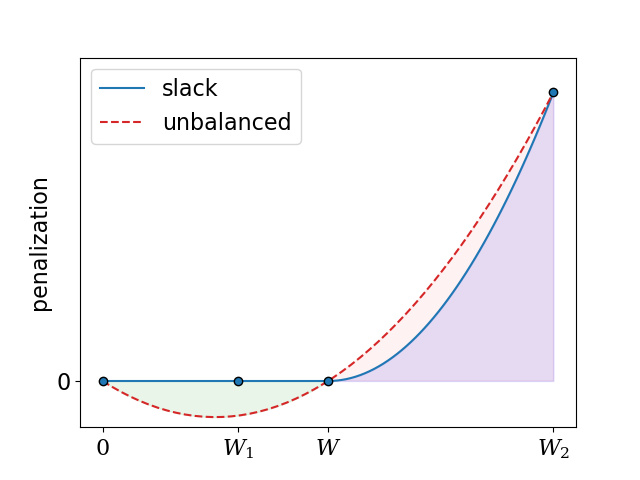 slack
unbalanced

penalization

0

0
$W_1$
$W$
$W_2$